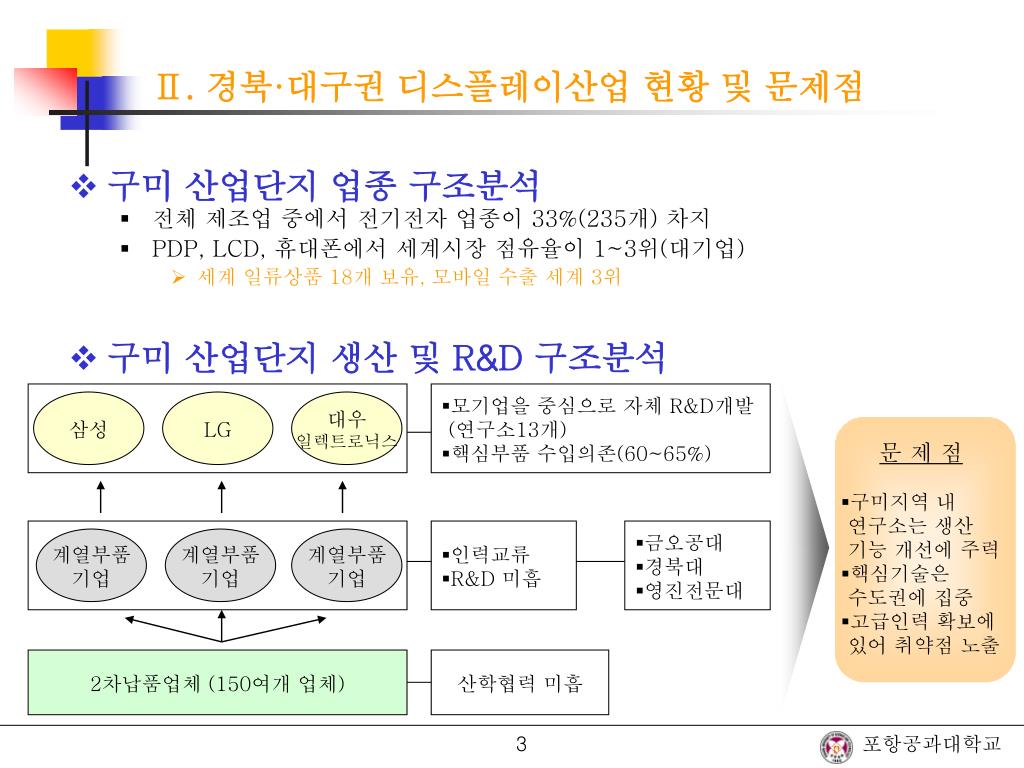 Ⅱ. 경북·대구권 디스플레이산업 현황 및 문제점

❖ 구미 산업단지 업종 구조분석

▪ 전체 제조업 중에서 전기전자 업종이 33%(235개) 차지
▪ PDP, LCD, 휴대폰에서 세계시장 점유율이 1~3위(대기업)
➢ 세계 일류상품 18개 보유, 모바일 수출 세계 3위

❖ 구미 산업단지 생산 및 R&D 구조분석

삼성
LG
대우 일렉트로닉스

▪모기업을 중심으로 자체 R&D개발 (연구소13개)
▪핵심부품 수입의존(60~65%)

계열부품 기업
계열부품 기업
계열부품 기업

▪인력교류
▪R&D 미흡

▪금오공대
▪경북대
▪영진전문대

2차납품업체 (150여개 업체)

산학협력 미흡

문 제 점

▪구미지역 내 연구소는 생산 기능 개선에 주력
▪핵심기술은 수도권에 집중
▪고급인력 확보에 있어 취약점 노출

3

포항공과대학교